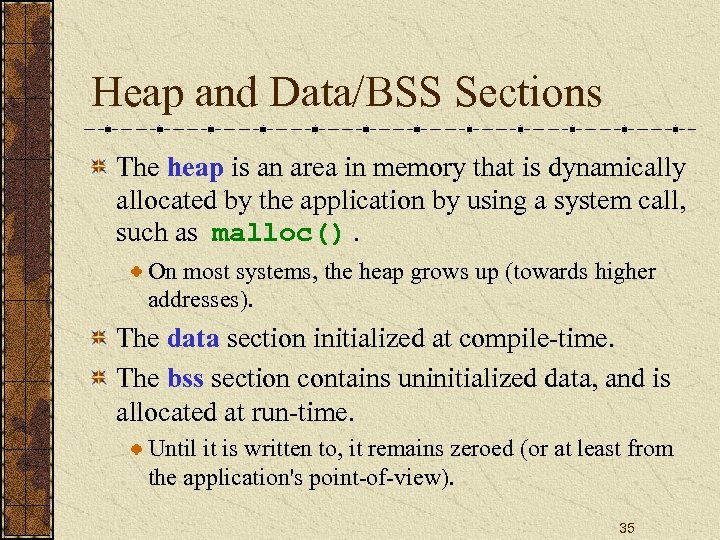 Heap and Data/BSS Sections

The heap is an area in memory that is dynamically allocated by the application by using a system call, such as malloc() .

On most systems, the heap grows up (towards higher addresses).

The data section initialized at compile-time.

The bss section contains uninitialized data, and is allocated at run-time.

Until it is written to, it remains zeroed (or at least from the application's point-of-view).

35